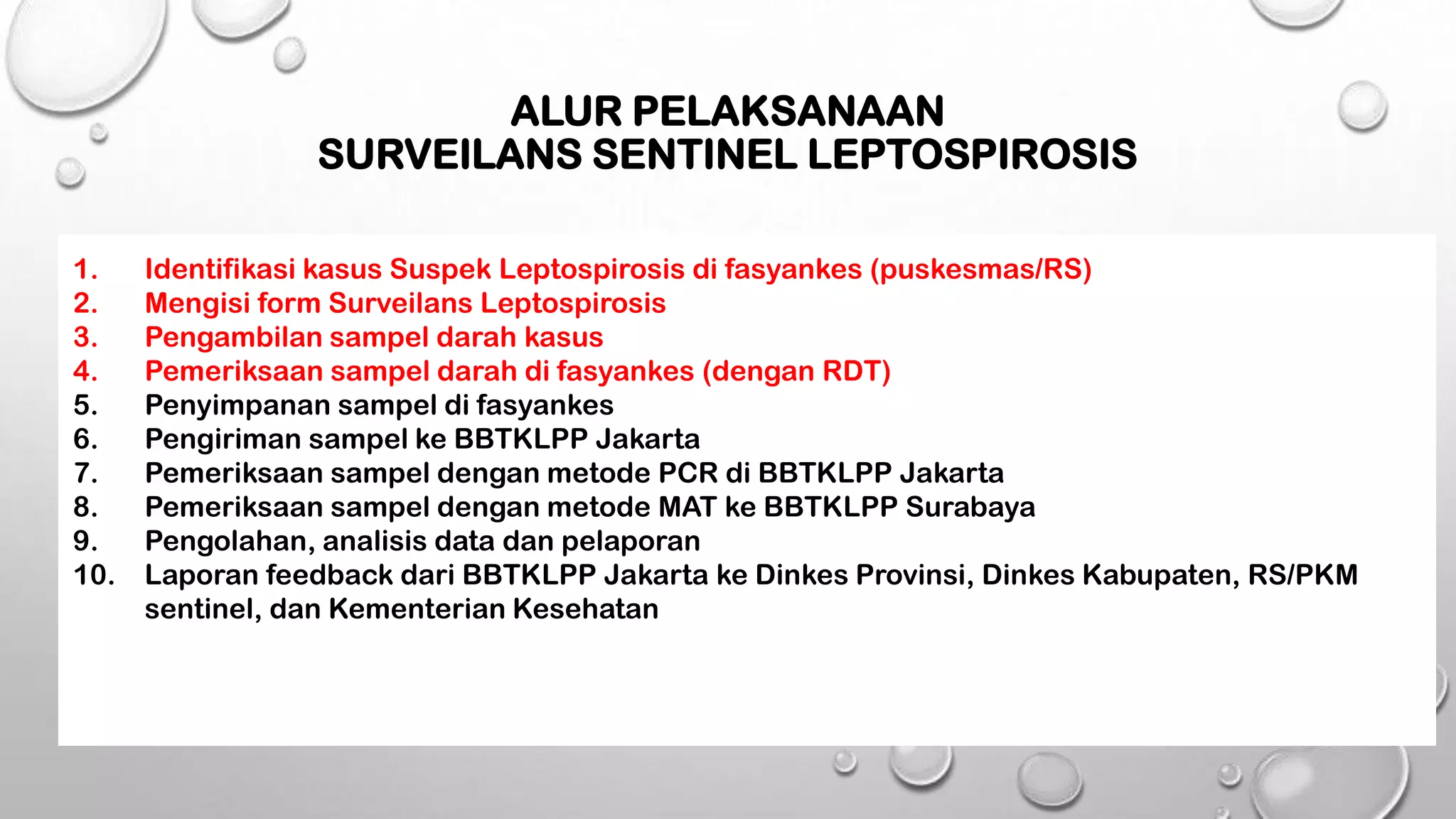 ALUR PELAKSANAAN
SURVEILANS SENTINEL LEPTOSPIROSIS

1. Identifikasi kasus Suspek Leptospirosis di fasyankes (puskesmas/RS)
2. Mengisi form Surveilans Leptospirosis
3. Pengambilan sampel darah kasus
4. Pemeriksaan sampel darah di fasyankes (dengan RDT)
5. Penyimpanan sampel di fasyankes
6. Pengiriman sampel ke BBTKLPP Jakarta
7. Pemeriksaan sampel dengan metode PCR di BBTKLPP Jakarta
8. Pemeriksaan sampel dengan metode MAT ke BBTKLPP Surabaya
9. Pengolahan, analisis data dan pelaporan
10. Laporan feedback dari BBTKLPP Jakarta ke Dinkes Provinsi, Dinkes Kabupaten, RS/PKM sentinel, dan Kementerian Kesehatan